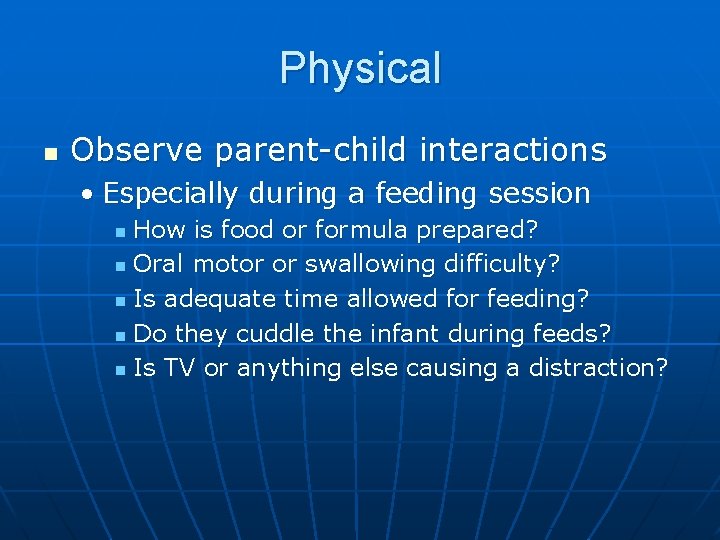 Physical

- Observe parent-child interactions
  - Especially during a feeding session
    - How is food or formula prepared?
    - Oral motor or swallowing difficulty?
    - Is adequate time allowed for feeding?
    - Do they cuddle the infant during feeds?
    - Is TV or anything else causing a distraction?